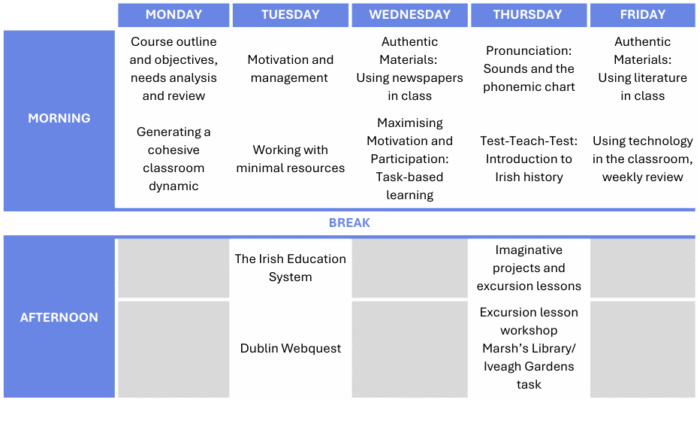 | | MONDAY | TUESDAY | WEDNESDAY | THURSDAY | FRIDAY |
|---|---|---|---|---|---|
| MORNING | Course outline and objectives, needs analysis and review | Motivation and management | Authentic Materials: Using newspapers in class | Pronunciation: Sounds and the phonemic chart | Authentic Materials: Using literature in class |
| | Generating a cohesive classroom dynamic | Working with minimal resources | Maximising Motivation and Participation: Task-based learning | Test-Teach-Test: Introduction to Irish history | Using technology in the classroom, weekly review |
| BREAK | | | | | |
| AFTERNOON | | The Irish Education System | | Imaginative projects and excursion lessons | |
| | | Dublin Webquest | | Excursion lesson workshop Marsh's Library/ Iveagh Gardens task | |